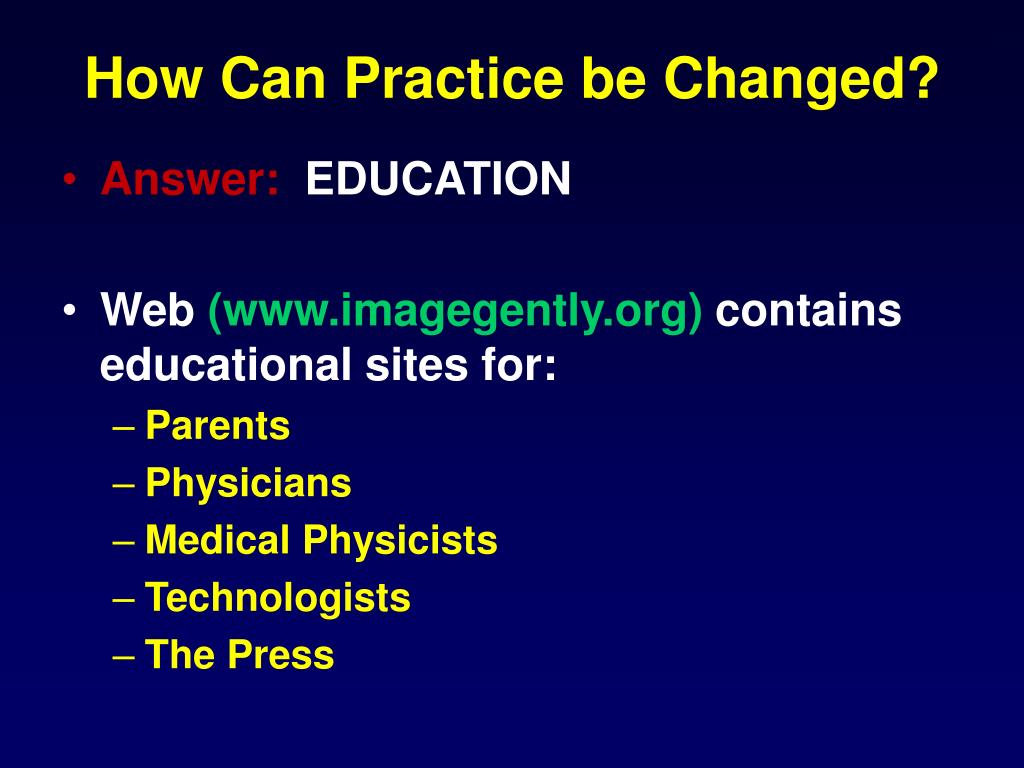 How Can Practice be Changed?

• Answer: EDUCATION

• Web (www.imagegently.org) contains educational sites for:
– Parents
– Physicians
– Medical Physicists
– Technologists
– The Press